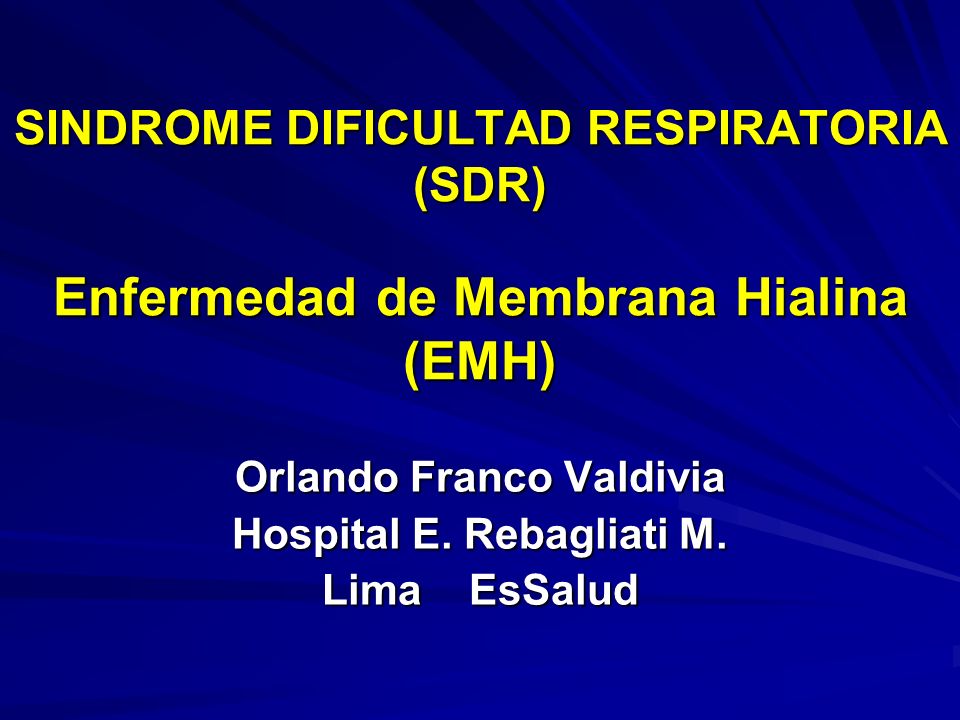 SINDROME DIFICULTAD RESPIRATORIA (SDR)

Enfermedad de Membrana Hialina (EMH)

Orlando Franco Valdivia
Hospital E. Rebagliati M.
Lima EsSalud